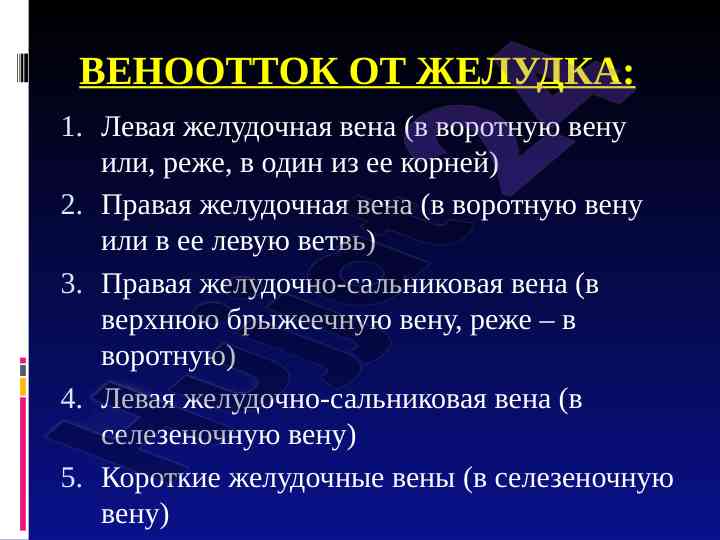 ВЕНООТТОК ОТ ЖЕЛУДКА:

1. Левая желудочная вена (в воротную вену или, реже, в один из ее корней)
2. Правая желудочная вена (в воротную вену или в ее левую ветвь)
3. Правая желудочно-сальниковая вена (в верхнюю брыжеечную вену, реже – в воротную)
4. Левая желудочно-сальниковая вена (в селезеночную вену)
5. Короткие желудочные вены (в селезеночную вену)